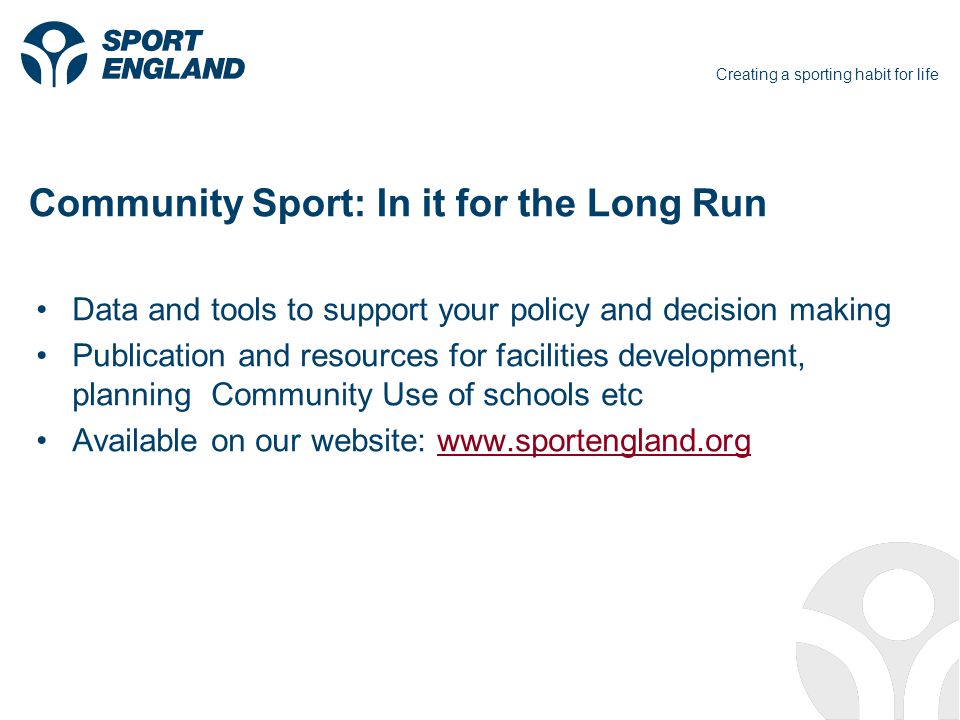 SPORT ENGLAND

Creating a sporting habit for life

Community Sport: In it for the Long Run

• Data and tools to support your policy and decision making
• Publication and resources for facilities development, planning Community Use of schools etc
• Available on our website: www.sportengland.org